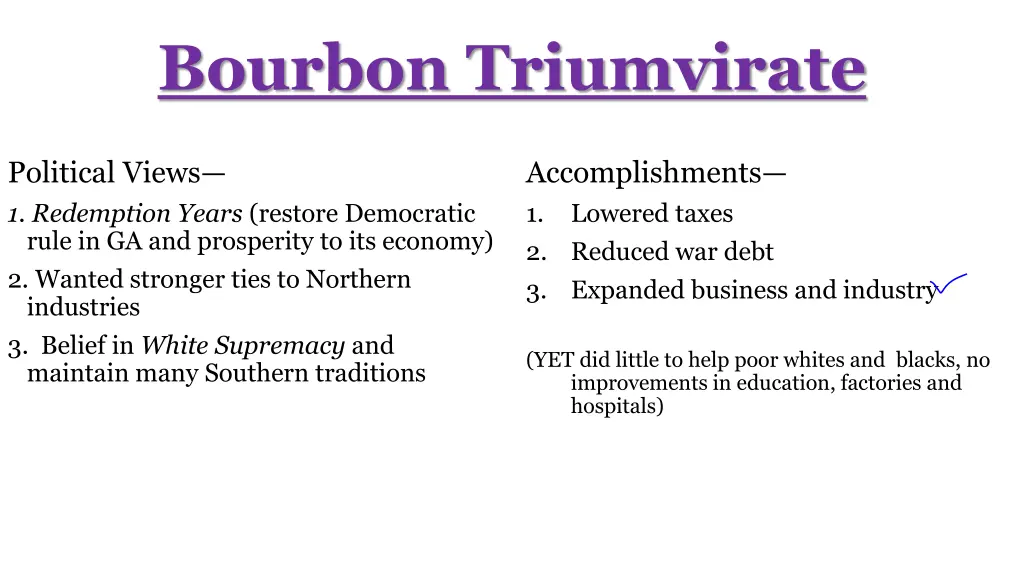 Bourbon Triumvirate

Political Views—

1. Redemption Years (restore Democratic rule in GA and prosperity to its economy)

2. Wanted stronger ties to Northern industries

3. Belief in White Supremacy and maintain many Southern traditions

Accomplishments—

1. Lowered taxes
2. Reduced war debt
3. Expanded business and industry

(YET did little to help poor whites and blacks, no improvements in education, factories and hospitals)